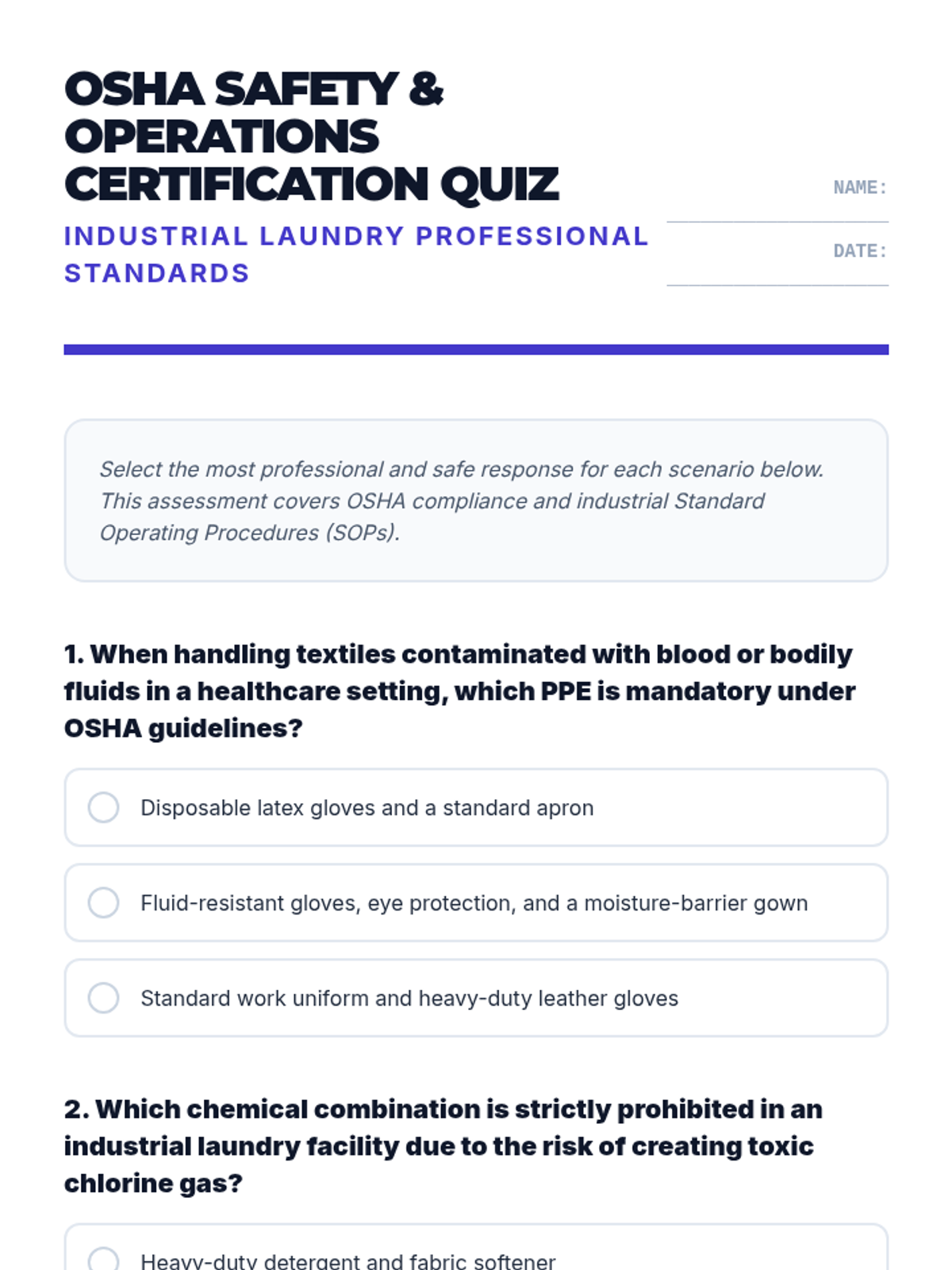 OSHA SAFETY & OPERATIONS CERTIFICATION QUIZ

INDUSTRIAL LAUNDRY PROFESSIONAL STANDARDS

NAME:

DATE:

Select the most professional and safe response for each scenario below. This assessment covers OSHA compliance and industrial Standard Operating Procedures (SOPs).

1. When handling textiles contaminated with blood or bodily fluids in a healthcare setting, which PPE is mandatory under OSHA guidelines?

Disposable latex gloves and a standard apron

Fluid-resistant gloves, eye protection, and a moisture-barrier gown

Standard work uniform and heavy-duty leather gloves

2. Which chemical combination is strictly prohibited in an industrial laundry facility due to the risk of creating toxic chlorine gas?

Heavy-duty detergent and fabric softener